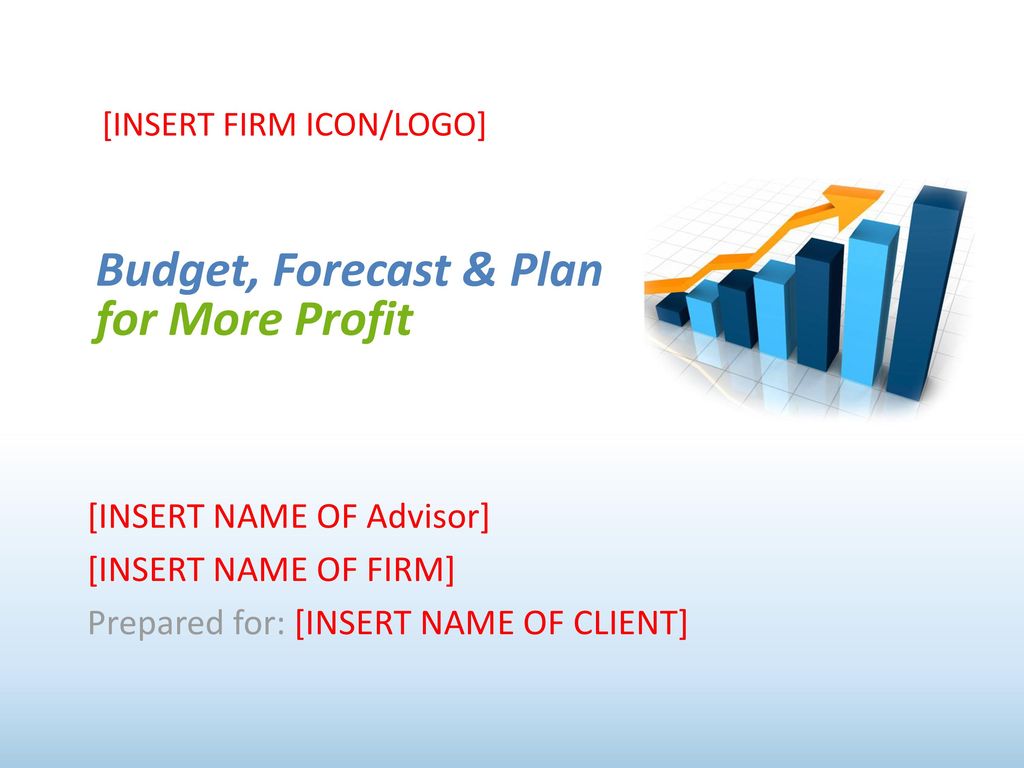 [INSERT FIRM ICON/LOGO]

Budget, Forecast & Plan
for More Profit

[INSERT NAME OF Advisor]
[INSERT NAME OF FIRM]
Prepared for: [INSERT NAME OF CLIENT]